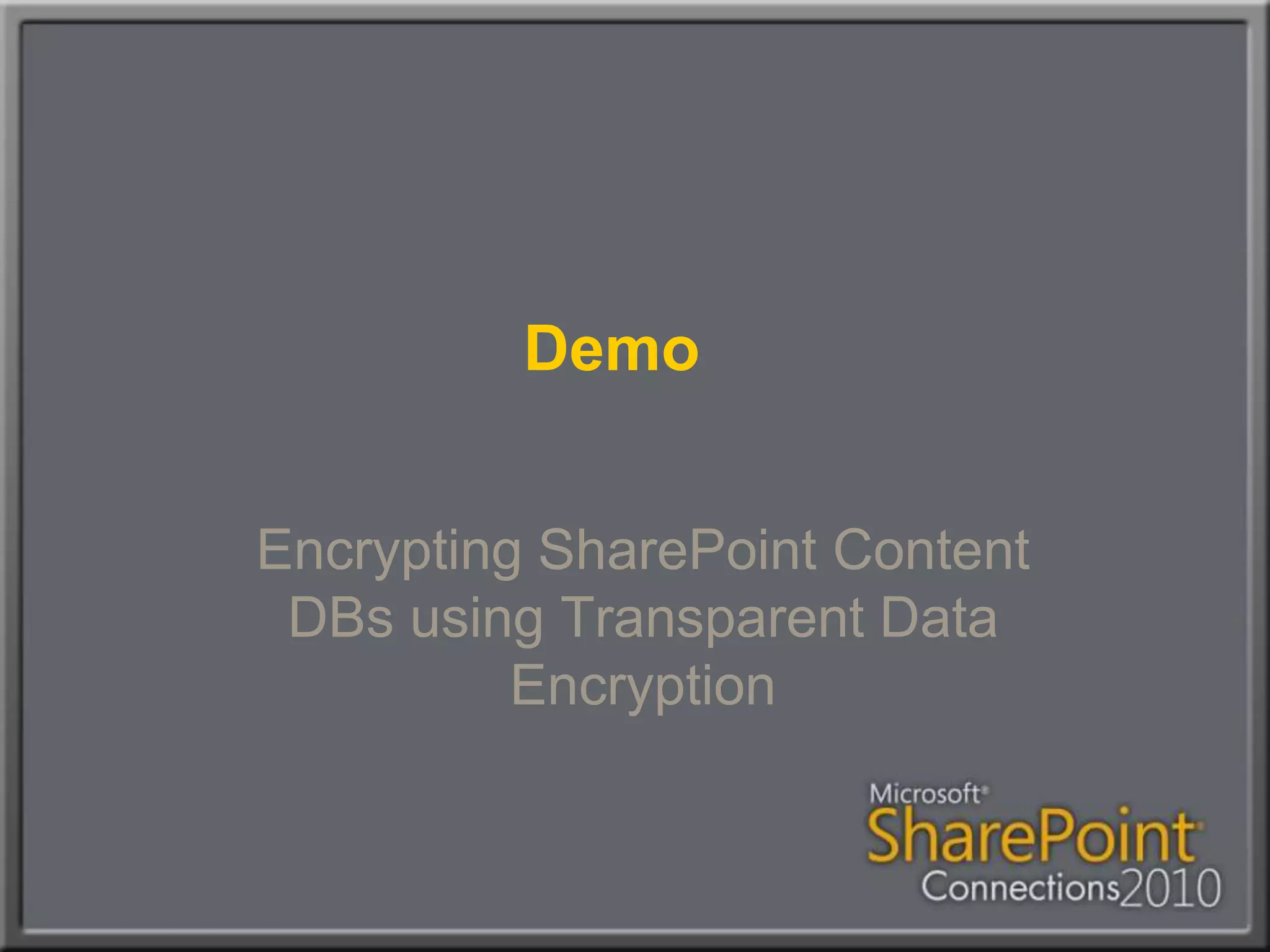 Demo

Encrypting SharePoint Content DBs using Transparent Data Encryption

Microsoft®
SharePoint®
Connections2010